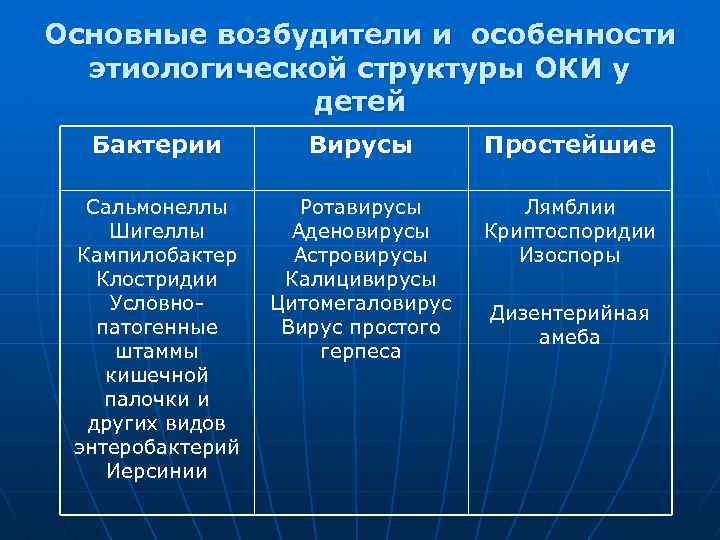 Основные возбудители и особенности этиологической структуры ОКИ у детей

| Бактерии | Вирусы | Простейшие |
|---|---|---|
| Сальмонеллы Шигеллы Кампилобактер Клостридии Условно-патогенные штаммы кишечной палочки и других видов энтеробактерий Иерсинии | Ротавирусы Аденовирусы Астровирусы Калицивирусы Цитомегаловирус Вирус простого герпеса | Лямблии Криптоспоридии Изоспоры Дизентерийная амеба |